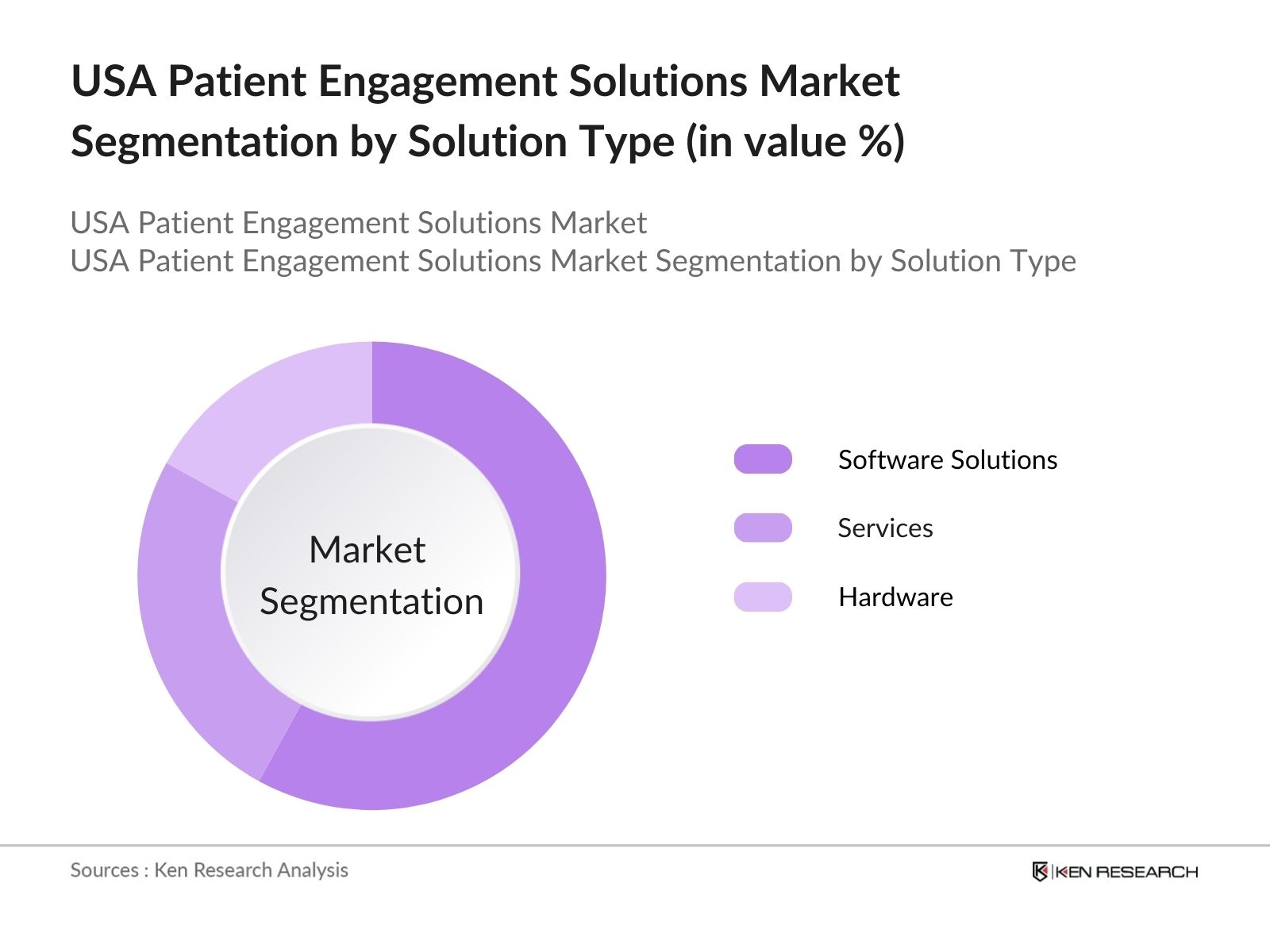 USA Patient Engagement Solutions Market Segmentation by Solution Type (in value %)

USA Patient Engagement Solutions Market
USA Patient Engagement Solutions Market Segmentation by Solution Type

Market Segmentation

Software Solutions

Services

Hardware

Sources : Ken Research Analysis

KEN RESEARCH